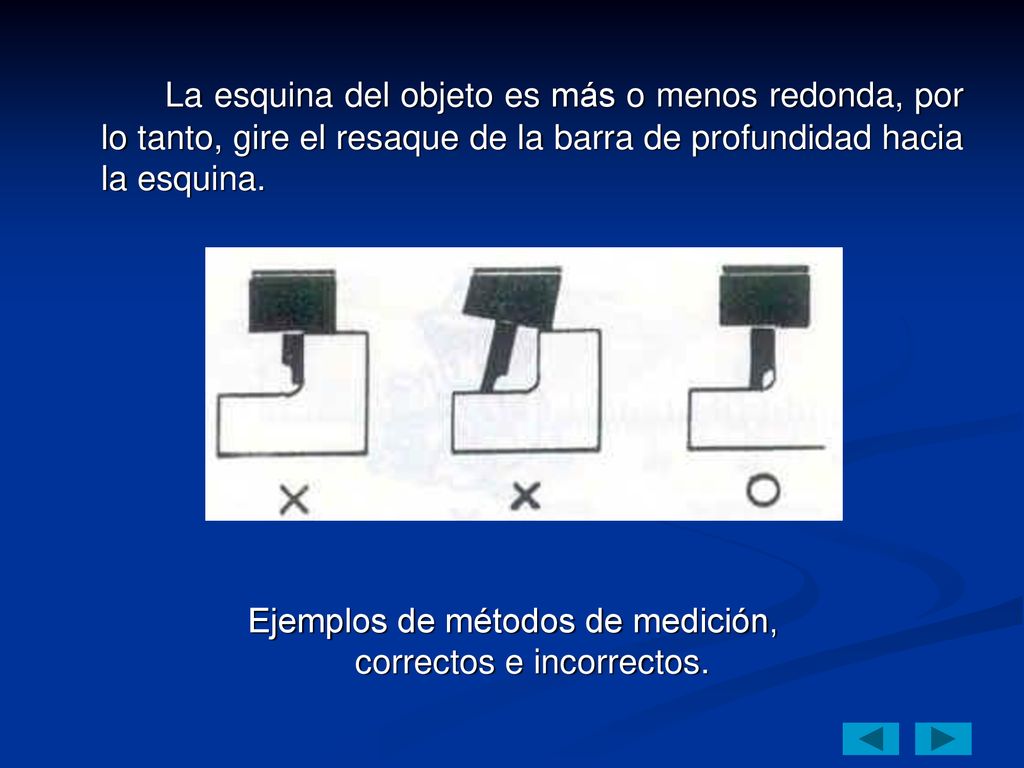 La esquina del objeto es más o menos redonda, por lo tanto, gire el resaque de la barra de profundidad hacia la esquina.

×
×
○

Ejemplos de métodos de medición, correctos e incorrectos.